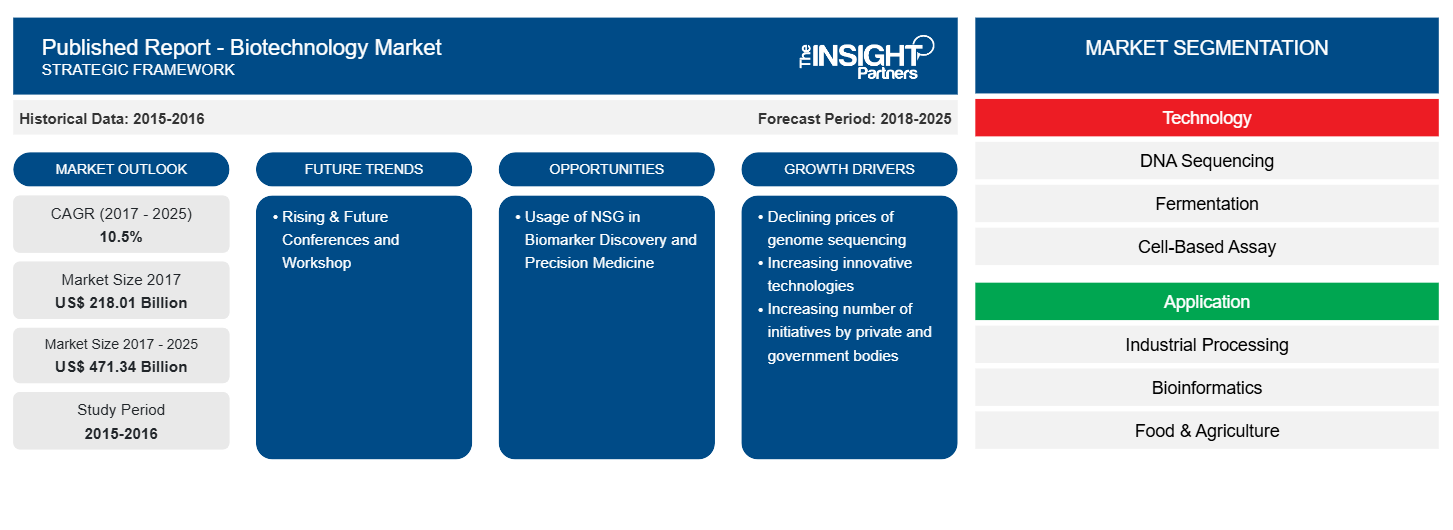 Published Report - Biotechnology Market
STRATEGIC FRAMEWORK

The INSIGHT Partners

Historical Data: 2015-2016

Forecast Period: 2018-2025

MARKET OUTLOOK

CAGR (2017 - 2025)
10.5%

Market Size 2017
US$ 218.01 Billion

Market Size 2017 - 2025
US$ 471.34 Billion

Study Period
2015-2016

FUTURE TRENDS

• Rising & Future Conferences and Workshop

OPPORTUNITIES

• Usage of NSG in Biomarker Discovery and Precision Medicine

GROWTH DRIVERS

• Declining prices of genome sequencing
• Increasing innovative technologies
• Increasing number of initiatives by private and government bodies

MARKET SEGMENTATION

Technology

DNA Sequencing

Fermentation

Cell-Based Assay

Application

Industrial Processing

Bioinformatics

Food & Agriculture